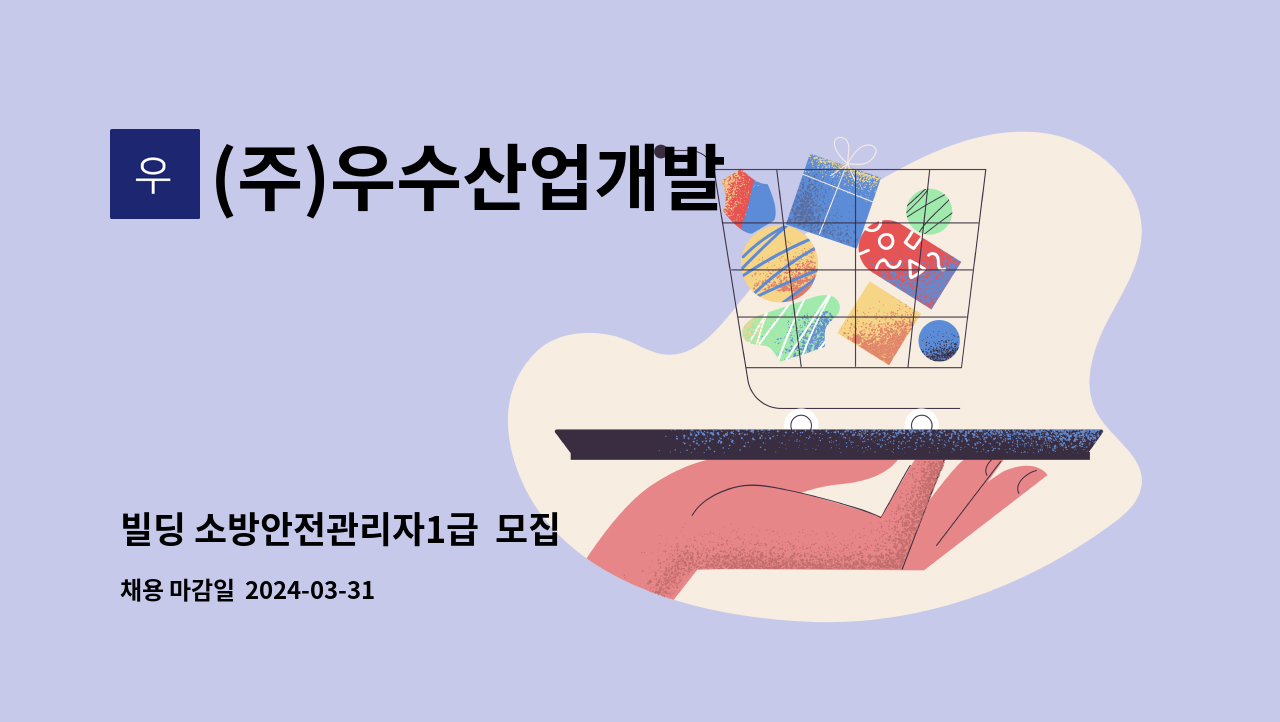 우

(주)우수산업개발

빌딩 소방안전관리자1급 모집

채용 마감일 2024-03-31